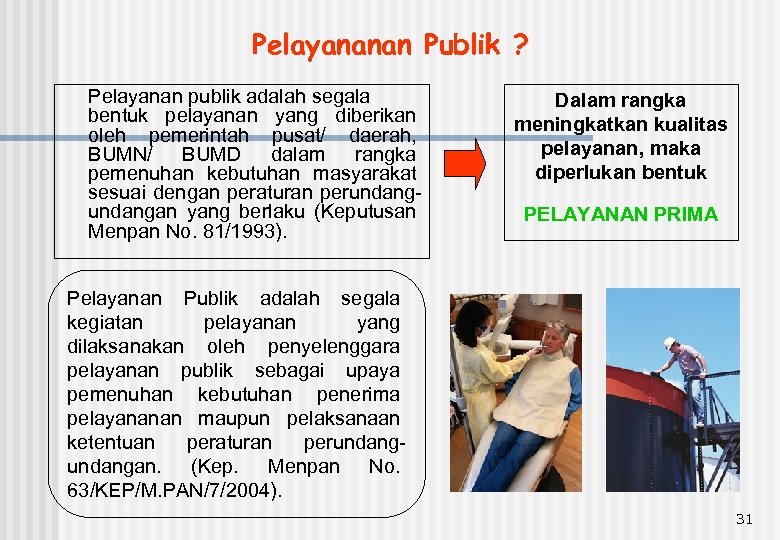 Pelayananan Publik ?

Pelayanan publik adalah segala bentuk pelayanan yang diberikan oleh pemerintah pusat/ daerah, BUMN/ BUMD dalam rangka pemenuhan kebutuhan masyarakat sesuai dengan peraturan perundang-undangan yang berlaku (Keputusan Menpan No. 81/1993).

Dalam rangka meningkatkan kualitas pelayanan, maka diperlukan bentuk

PELAYANAN PRIMA

Pelayanan Publik adalah segala kegiatan pelayanan yang dilaksanakan oleh penyelenggara pelayanan publik sebagai upaya pemenuhan kebutuhan penerima pelayananan maupun pelaksanaan ketentuan peraturan perundang-undangan. (Kep. Menpan No. 63/KEP/M.PAN/7/2004).

31